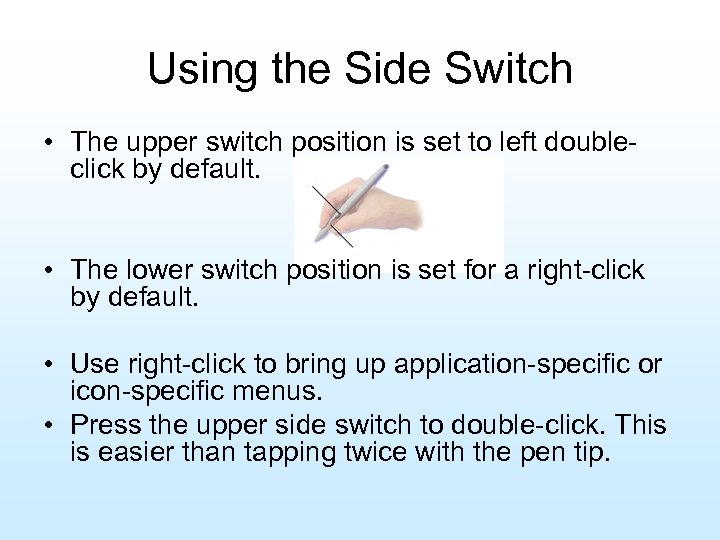 Using the Side Switch

• The upper switch position is set to left double-click by default.

• The lower switch position is set for a right-click by default.

• Use right-click to bring up application-specific or icon-specific menus.
• Press the upper side switch to double-click. This is easier than tapping twice with the pen tip.